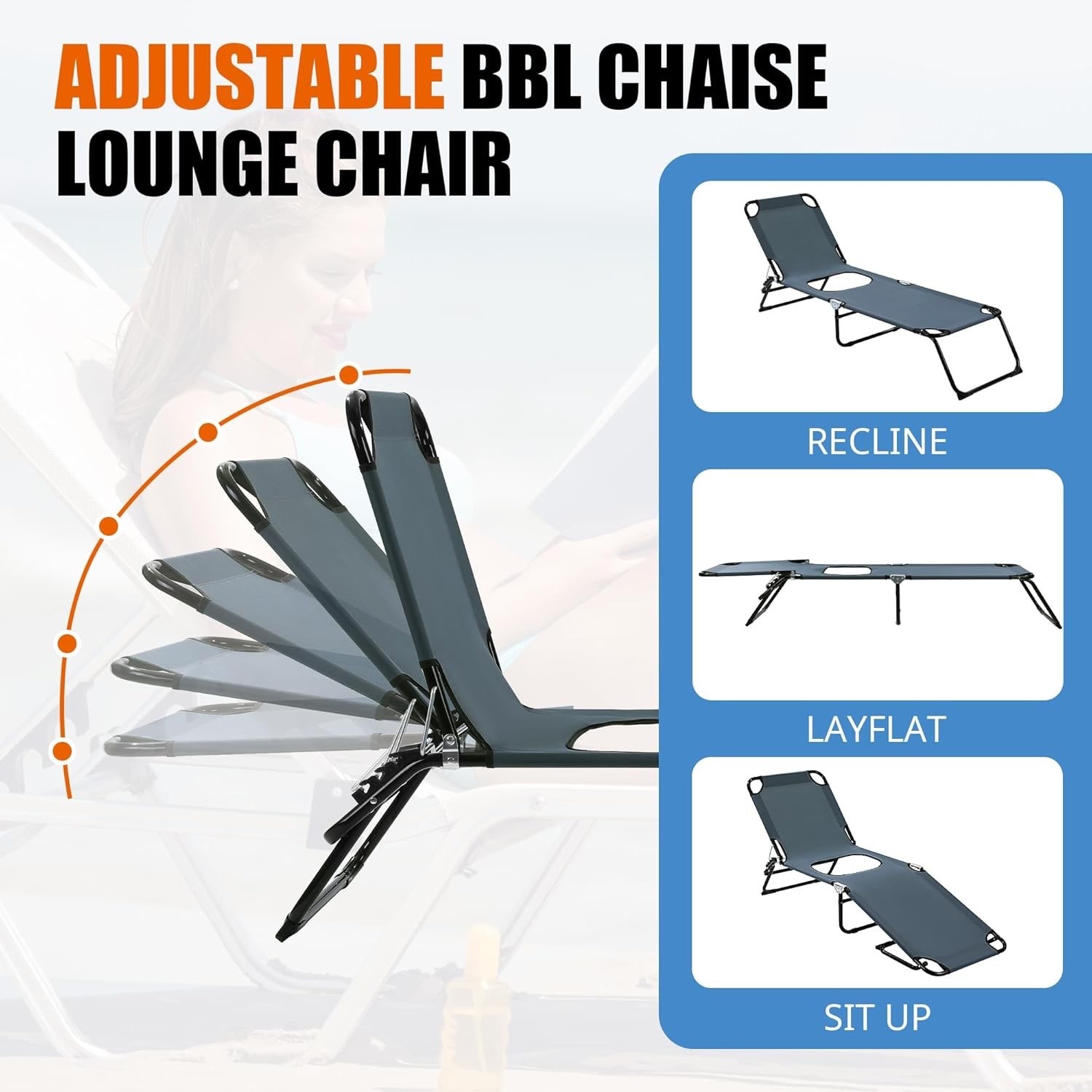 ADJUSTABLE BBL CHAISE LOUNGE CHAIR

RECLINE

LAYFLAT

SIT UP